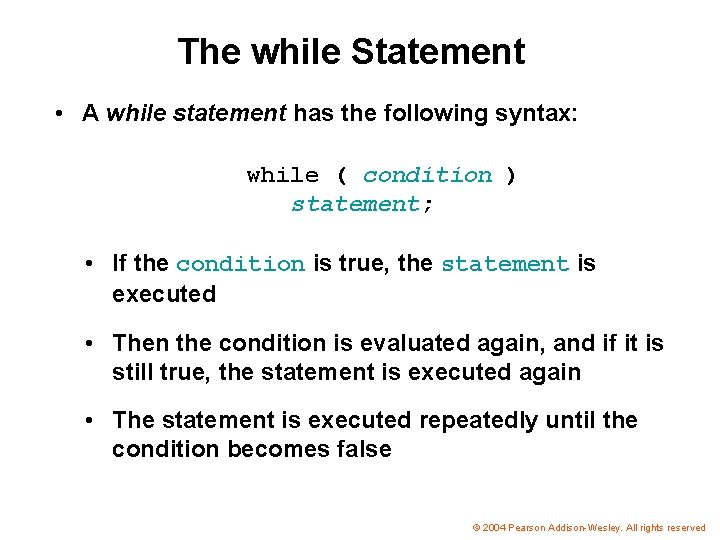 The while Statement

• A while statement has the following syntax:

while ( condition )
   statement;

• If the condition is true, the statement is executed

• Then the condition is evaluated again, and if it is still true, the statement is executed again

• The statement is executed repeatedly until the condition becomes false

© 2004 Pearson Addison-Wesley. All rights reserved